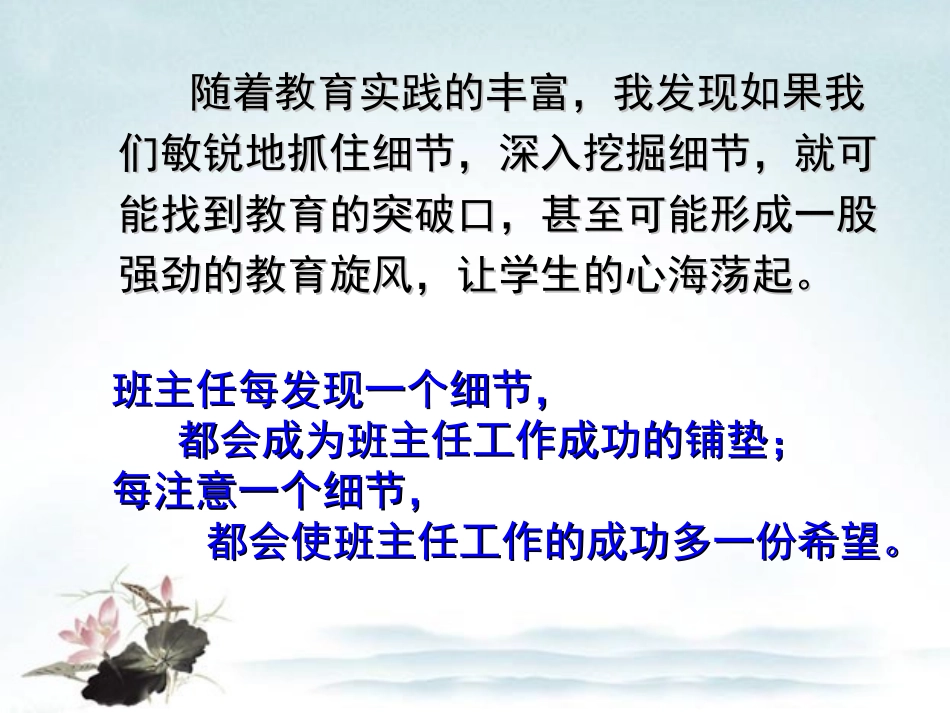 随着教育实践的丰富，我发现如果我们敏锐地抓住细节，深入挖掘细节，就可能找到教育的突破口，甚至可能形成一股强劲的教育旋风，让学生的心海荡起。

班主任每发现一个细节，
都会成为班主任工作成功的铺垫；
每注意一个细节，
都会使班主任工作的成功多一份希望。